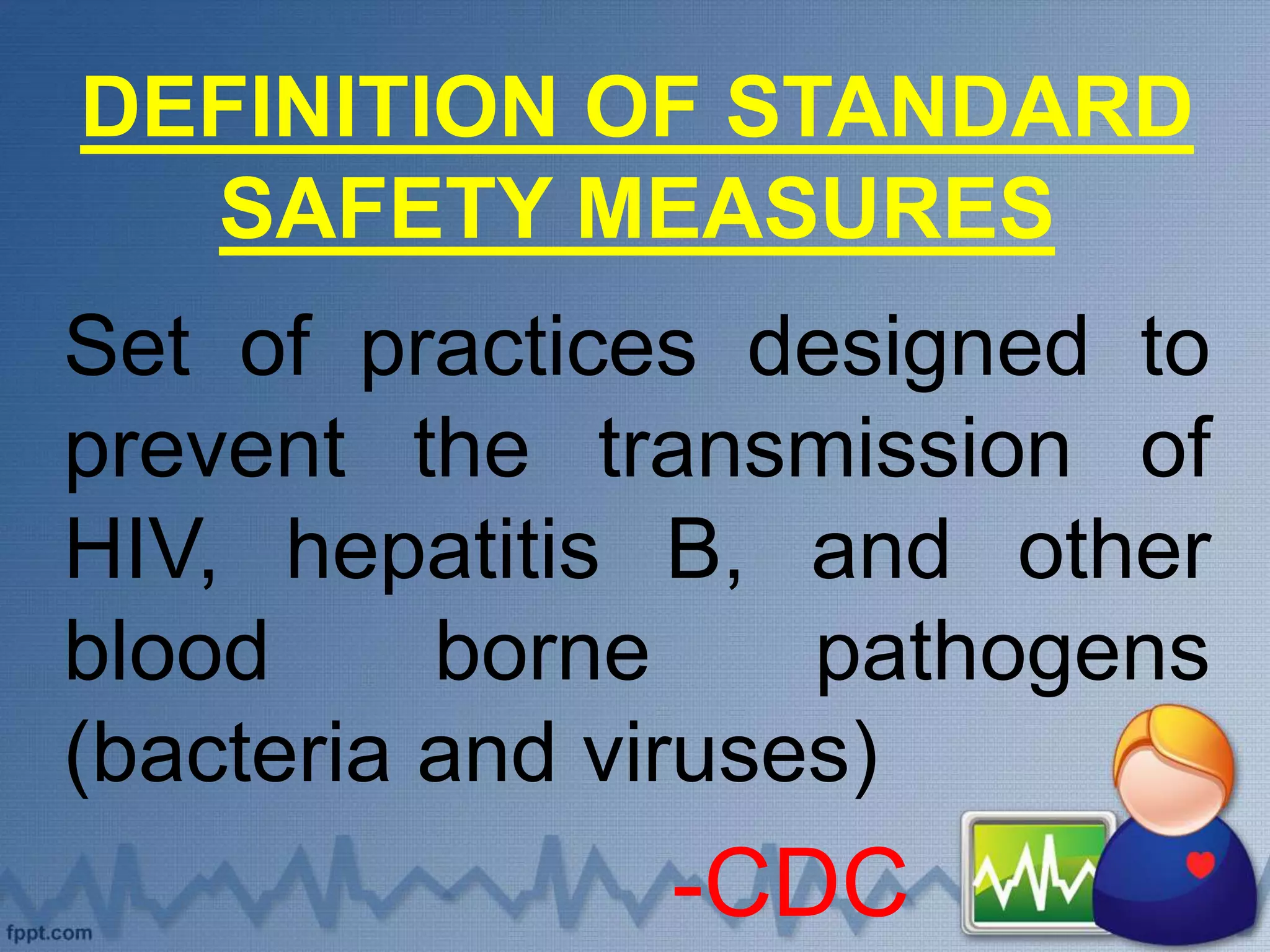 DEFINITION OF STANDARD SAFETY MEASURES

Set of practices designed to prevent the transmission of HIV, hepatitis B, and other blood borne pathogens (bacteria and viruses)

-CDC

fppt.com